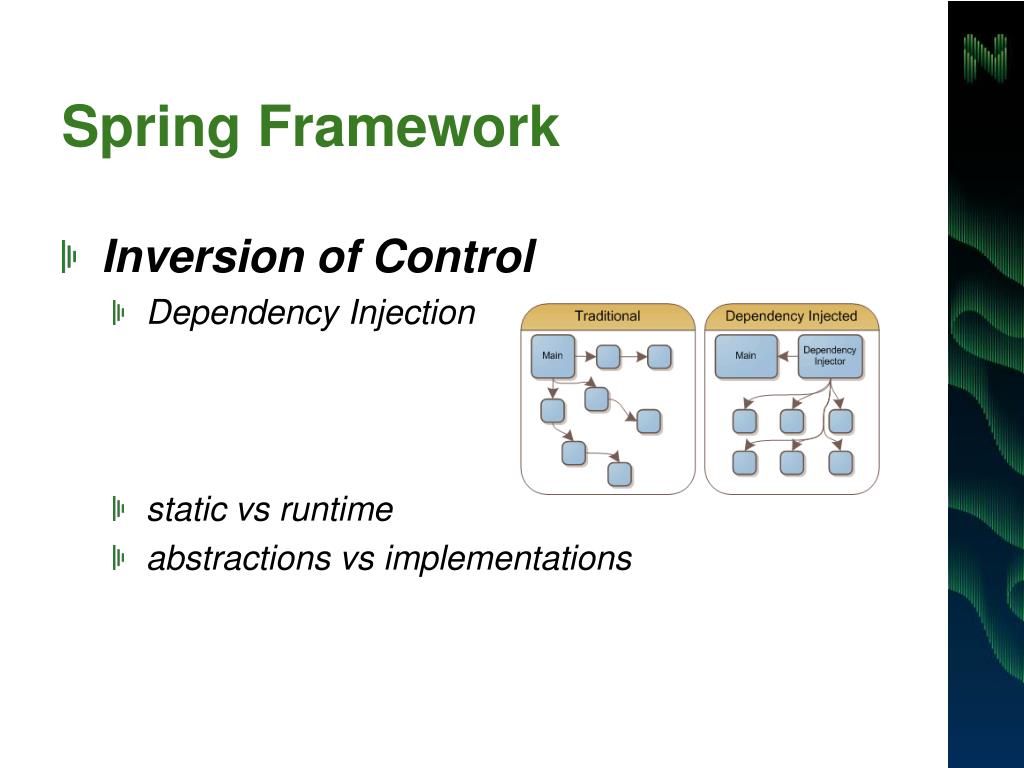 Spring Framework

Inversion of Control

Dependency Injection

Traditional

Main

Dependency Injected

Main

Dependency Injector

static vs runtime

abstractions vs implementations